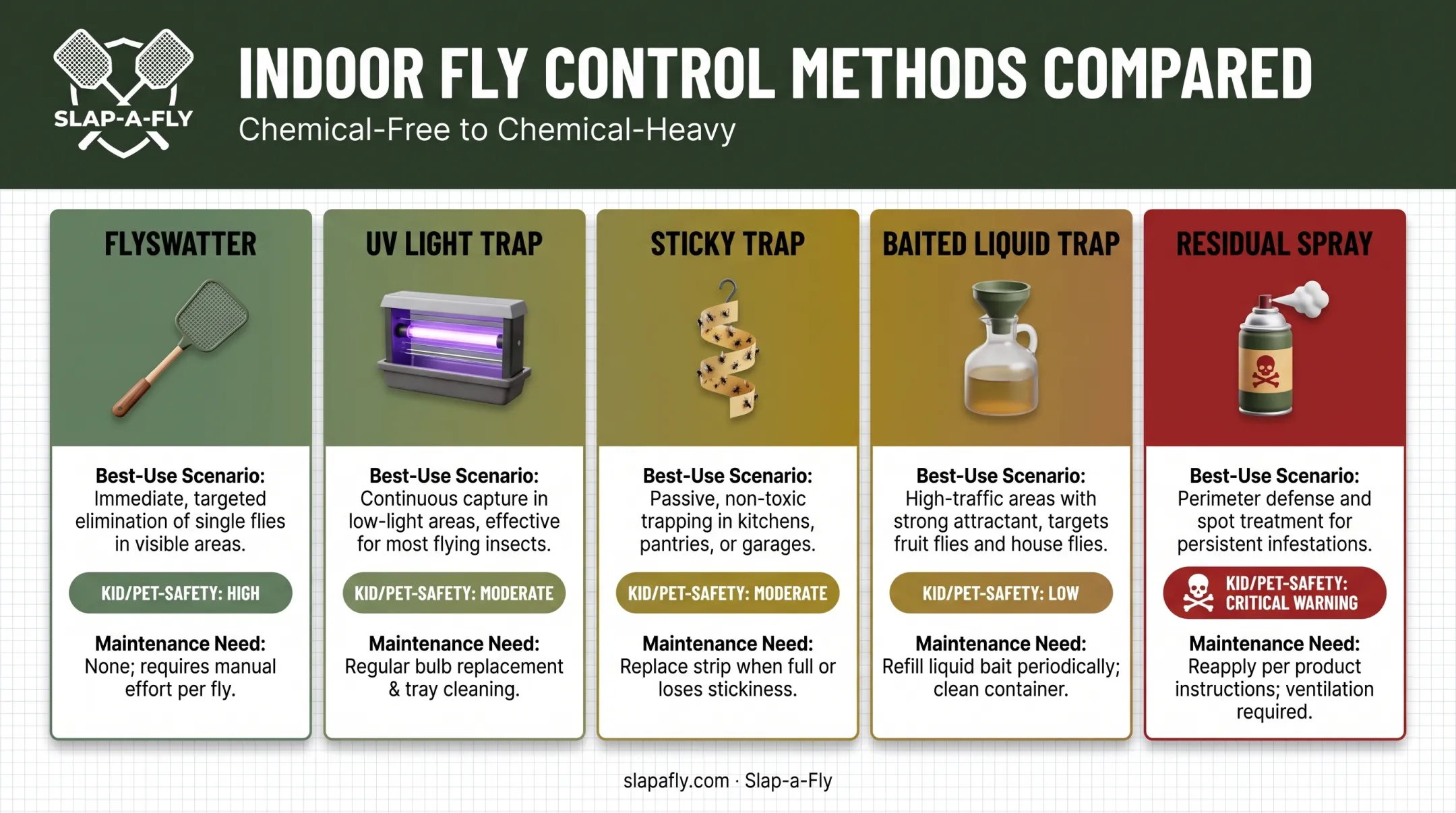 SLAP-A-FLY

INDOOR FLY CONTROL METHODS COMPARED

Chemical-Free to Chemical-Heavy

FLYSWATTER

Best-Use Scenario: Immediate, targeted elimination of single flies in visible areas.

KID/PET-SAFETY: HIGH

Maintenance Need: None; requires manual effort per fly.

UV LIGHT TRAP

Best-Use Scenario: Continuous capture in low-light areas, effective for most flying insects.

KID/PET-SAFETY: MODERATE

Maintenance Need: Regular bulb replacement & tray cleaning.

STICKY TRAP

Best-Use Scenario: Passive, non-toxic trapping in kitchens, pantries, or garages.

KID/PET-SAFETY: MODERATE

Maintenance Need: Replace strip when full or loses stickiness.

BAITED LIQUID TRAP

Best-Use Scenario: High-traffic areas with strong attractant, targets fruit flies and house flies.

KID/PET-SAFETY: LOW

Maintenance Need: Refill liquid bait periodically; clean container.

RESIDUAL SPRAY

Best-Use Scenario: Perimeter defense and spot treatment for persistent infestations.

KID/PET-SAFETY: CRITICAL WARNING

Maintenance Need: Reapply per product instructions; ventilation required.

slapafly.com · Slap-a-Fly